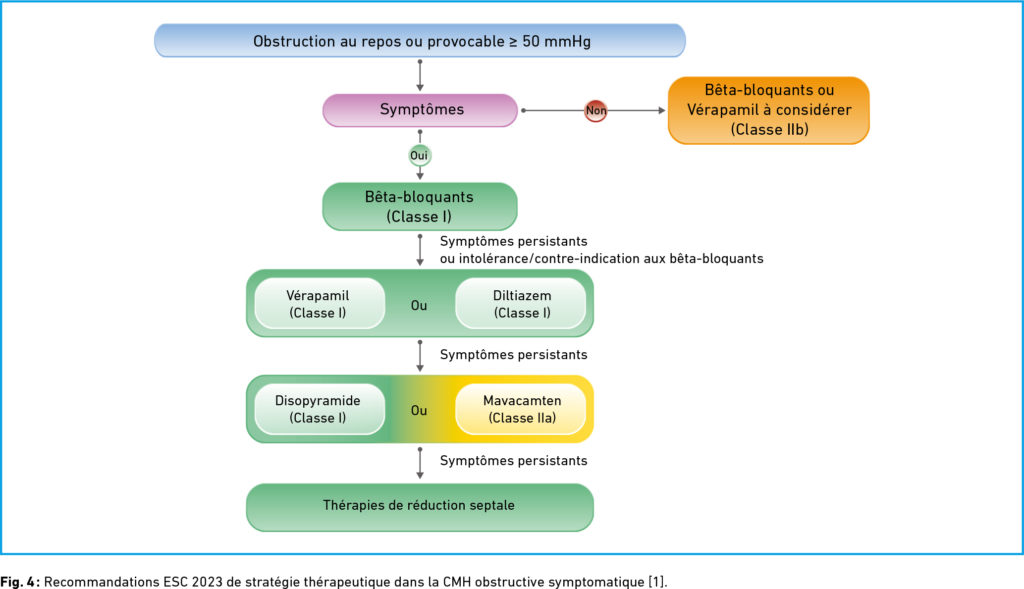 Obstruction au repos ou provocable ≥ 50 mmHg

Symptômes

Non

Bêta-bloquants ou Vérapamil à considérer (Classe IIb)

Oui

Bêta-bloquants (Classe I)

Symptômes persistants ou intolérance/contre-indication aux bêta-bloquants

Vérapamil (Classe I)

Ou

Diltiazem (Classe I)

Symptômes persistants

Disopyramide (Classe I)

Ou

Mavacamten (Classe IIa)

Symptômes persistants

Thérapies de réduction septale

Fig. 4 : Recommandations ESC 2023 de stratégie thérapeutique dans la CMH obstructive symptomatique [1].